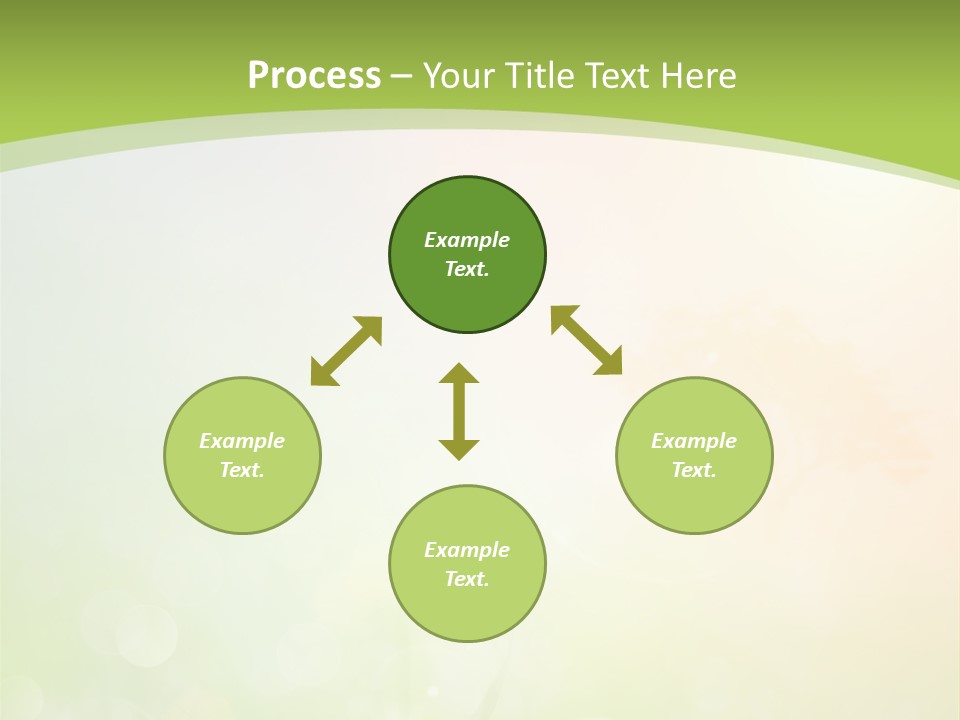 Process – Your Title Text Here

Example Text.

Example Text.

Example Text.

Example Text.